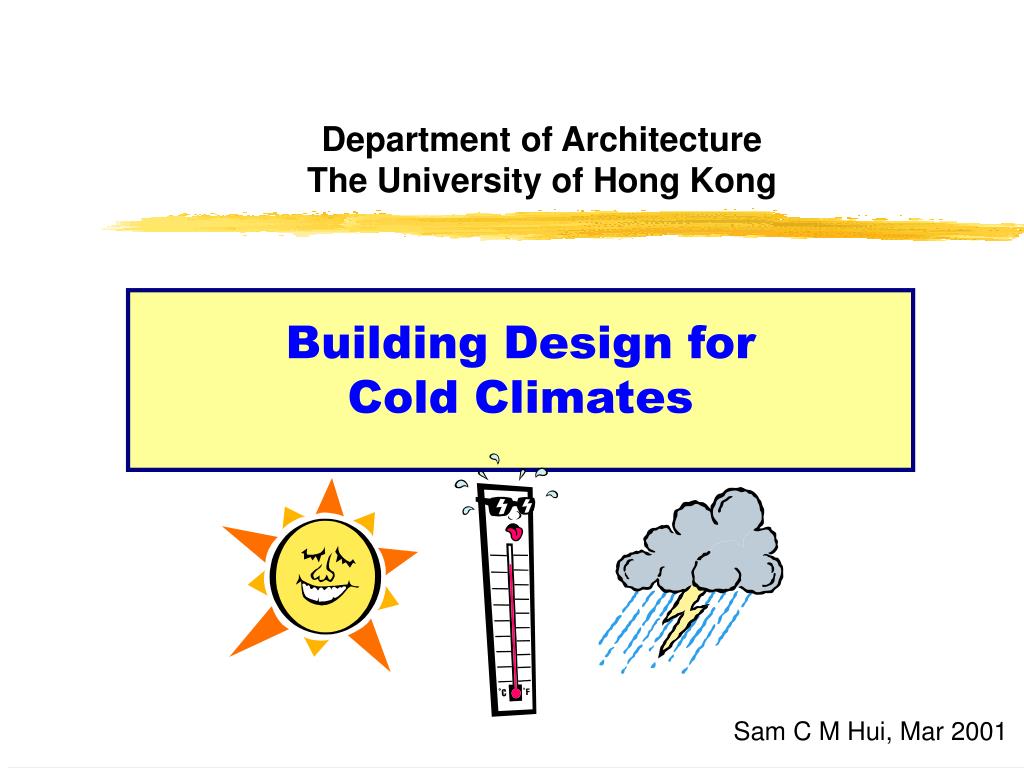 Department of Architecture
The University of Hong Kong

Building Design for
Cold Climates

°C °F

Sam C M Hui, Mar 2001